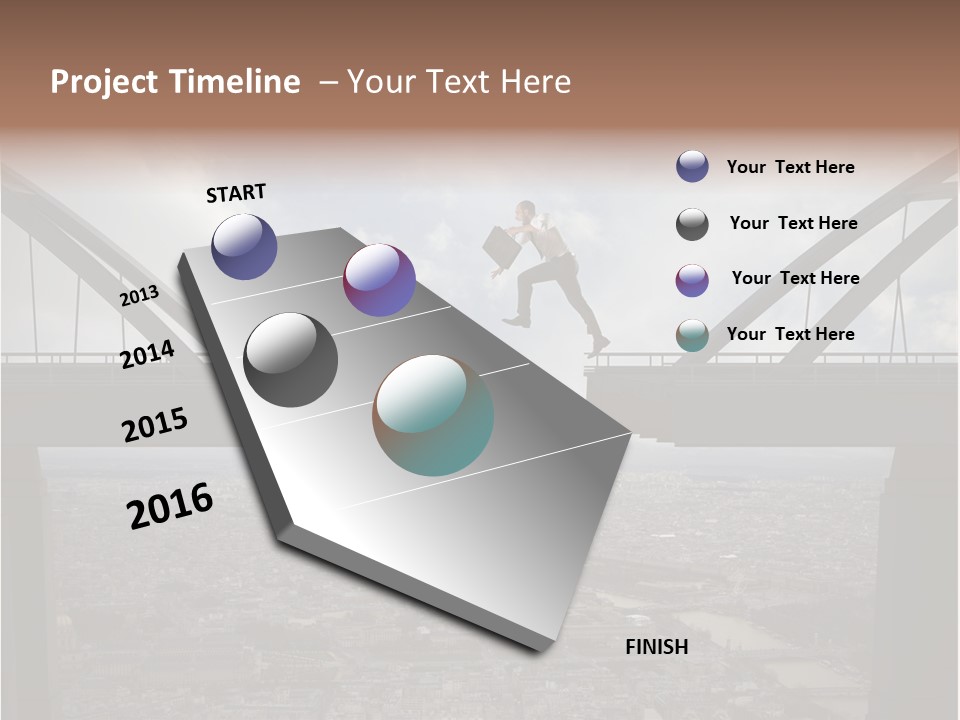 Project Timeline – Your Text Here

START

2013

2014

2015

2016

FINISH

Your Text Here

Your Text Here

Your Text Here

Your Text Here